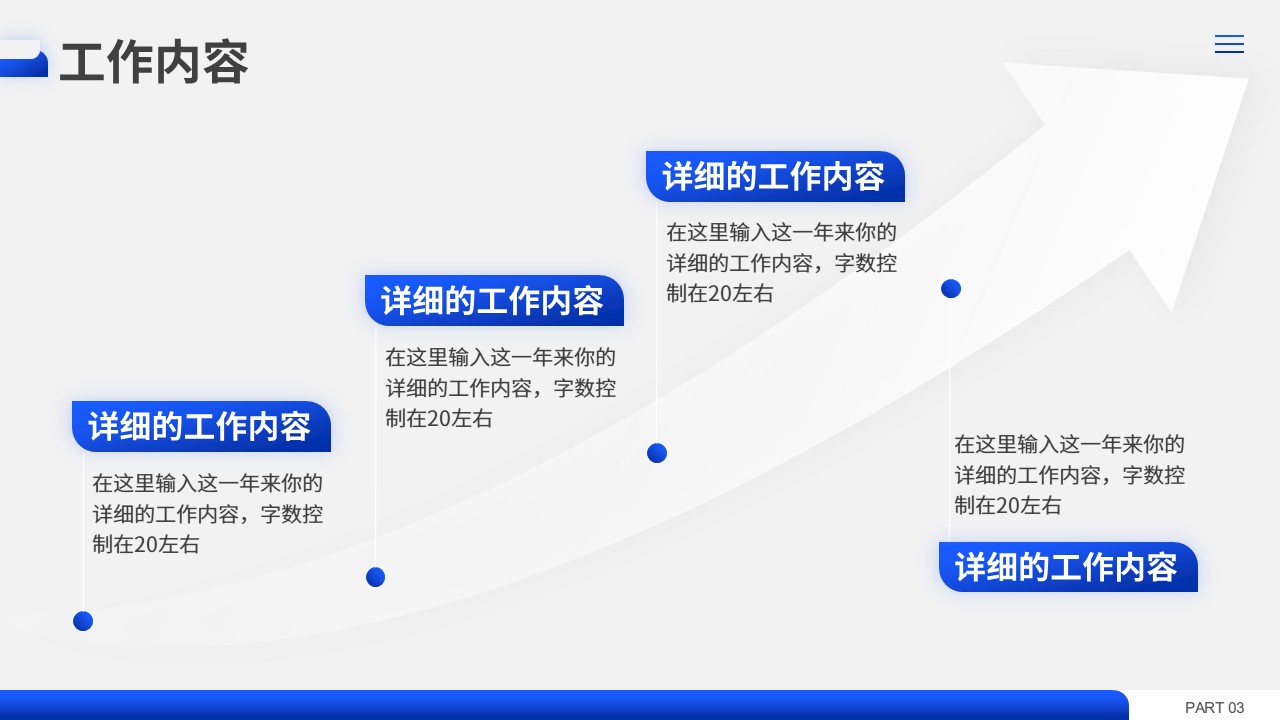 工作内容

详细的工作内容

在这里输入这一年来你的详细的工作内容，字数控制在20左右

详细的工作内容

在这里输入这一年来你的详细的工作内容，字数控制在20左右

详细的工作内容

在这里输入这一年来你的详细的工作内容，字数控制在20左右

在这里输入这一年来你的详细的工作内容，字数控制在20左右

详细的工作内容

PART 03